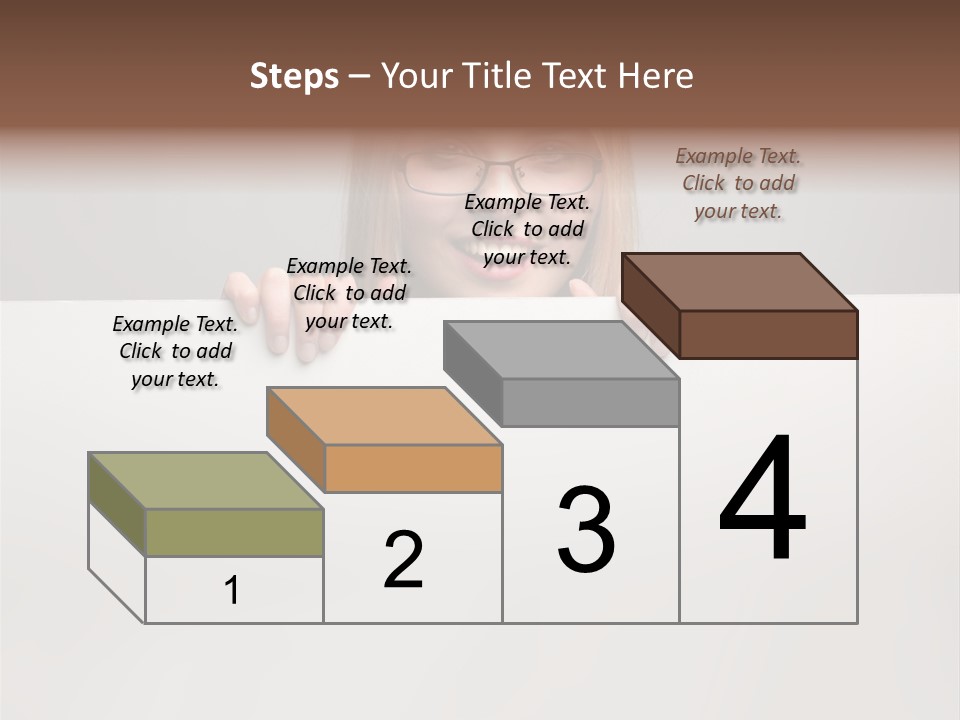 Steps – Your Title Text Here

Example Text. Click to add your text.

Example Text. Click to add your text.

Example Text. Click to add your text.

Example Text. Click to add your text.

1

2

3

4